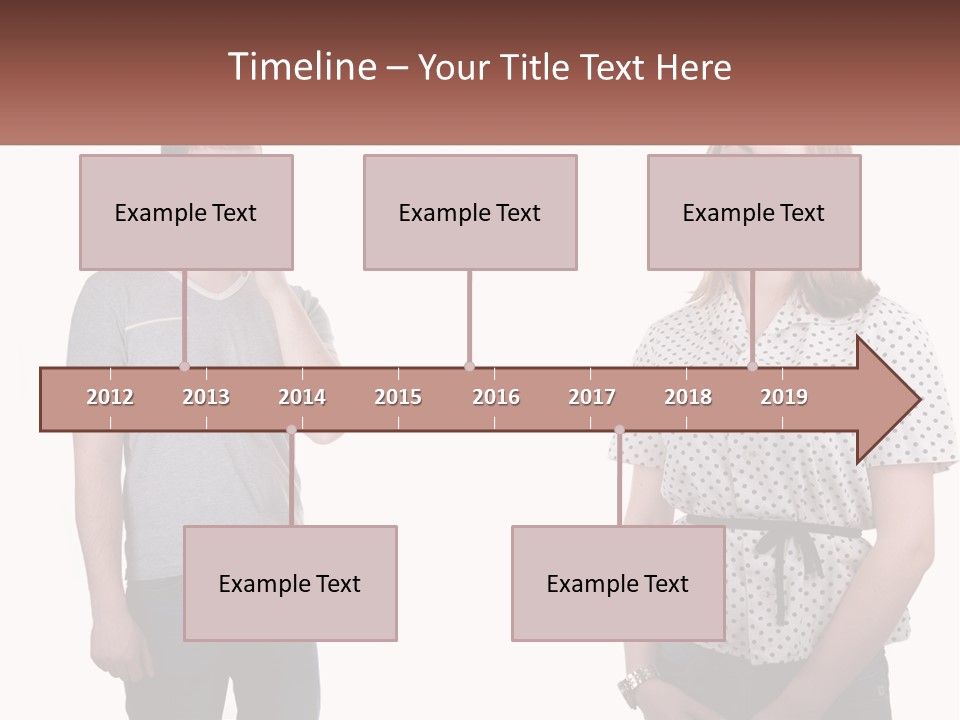 Timeline – Your Title Text Here

Example Text

Example Text

Example Text

2012 2013 2014 2015 2016 2017 2018 2019

Example Text

Example Text